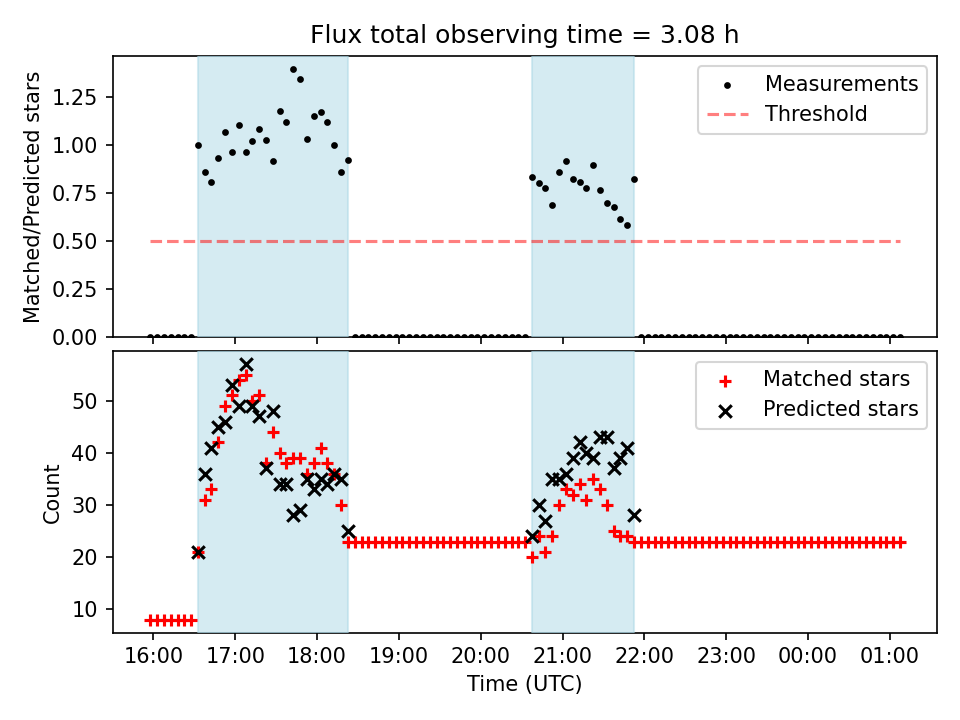 Flux total observing time = 3.08 h

Matched/Predicted stars

1.25
1.00
0.75
0.50
0.25
0.00

Measurements
Threshold

Count

50
40
30
20
10

Matched stars
Predicted stars

16:00 17:00 18:00 19:00 20:00 21:00 22:00 23:00 00:00 01:00

Time (UTC)